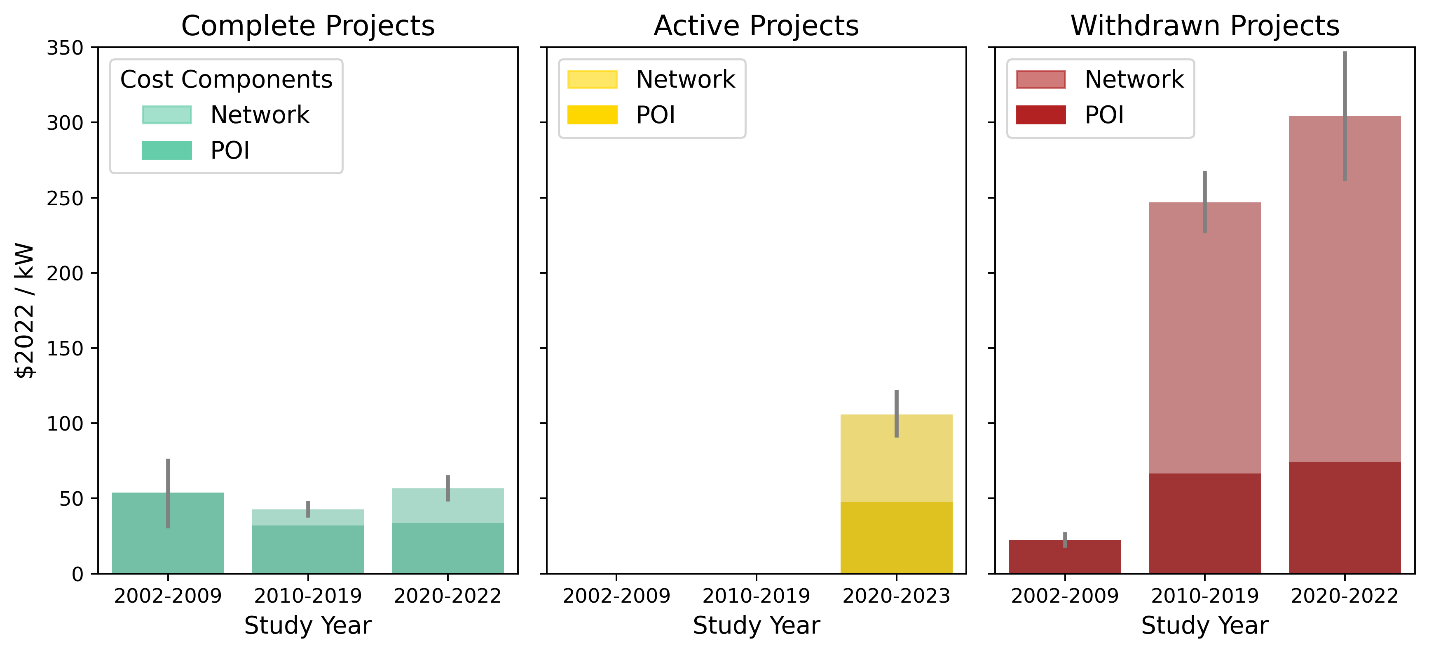 Complete Projects

Cost Components
Network
POI

$2022 / kW

350
300
250
200
150
100
50
0

2002-2009
2010-2019
2020-2022

Study Year

Active Projects

Network
POI

2002-2009
2010-2019
2020-2023

Study Year

Withdrawn Projects

Network
POI

2002-2009
2010-2019
2020-2022

Study Year